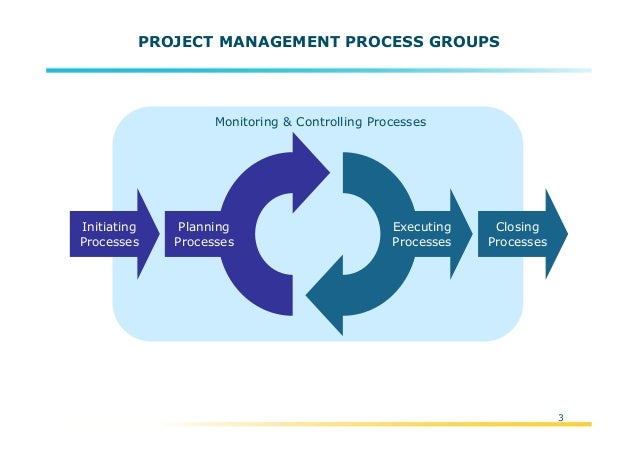 PROJECT MANAGEMENT PROCESS GROUPS

Monitoring & Controlling Processes

Initiating Processes

Planning Processes

Executing Processes

Closing Processes

3